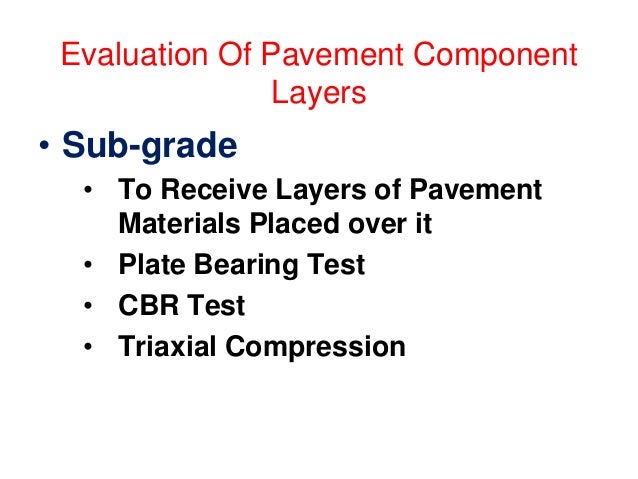 Evaluation Of Pavement Component Layers

• Sub-grade
  • To Receive Layers of Pavement Materials Placed over it
  • Plate Bearing Test
  • CBR Test
  • Triaxial Compression